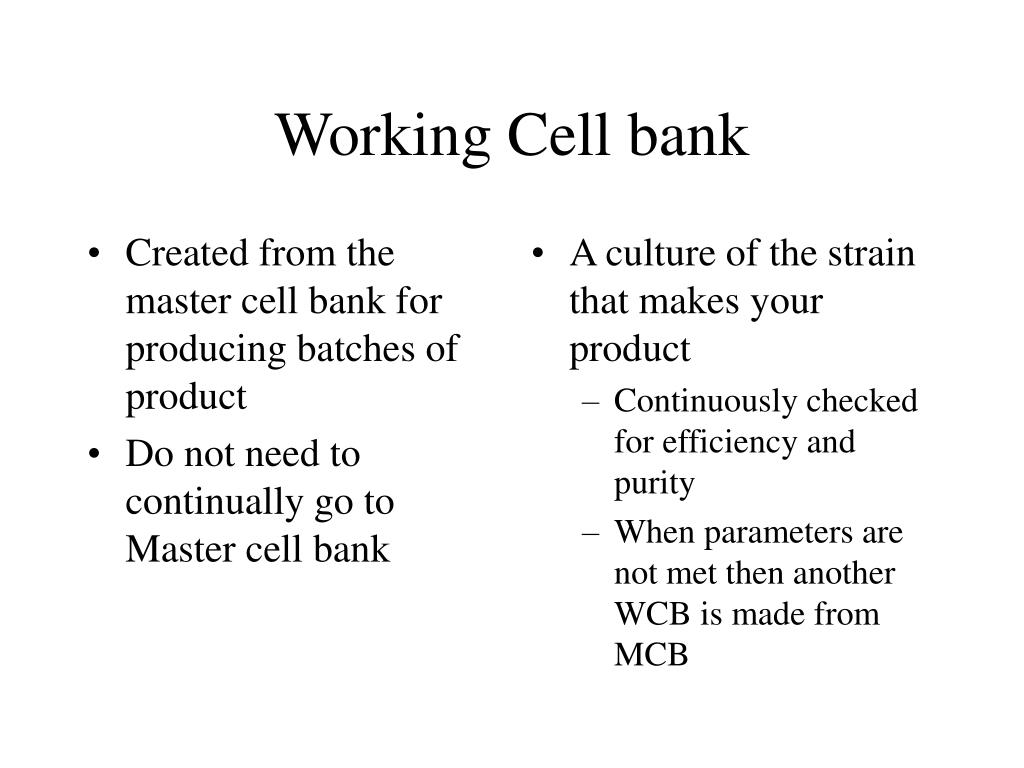 Working Cell bank

• Created from the master cell bank for producing batches of product
• Do not need to continually go to Master cell bank

• A culture of the strain that makes your product
– Continuously checked for efficiency and purity
– When parameters are not met then another WCB is made from MCB